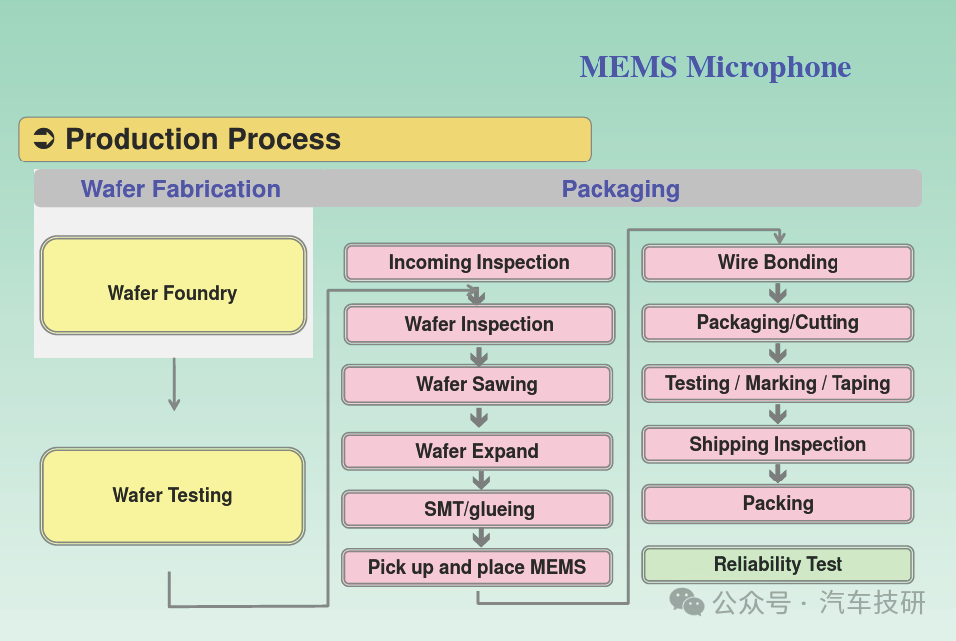 MEMS Microphone

➲ Production Process

Wafer Fabrication

Packaging

Wafer Foundry

Wafer Testing

Incoming Inspection

Wafer Inspection

Wafer Sawing

Wafer Expand

SMT/glueing

Pick up and place MEMS

Wire Bonding

Packaging/Cutting

Testing / Marking / Taping

Shipping Inspection

Packing

Reliability Test

公众号 · 汽车技研